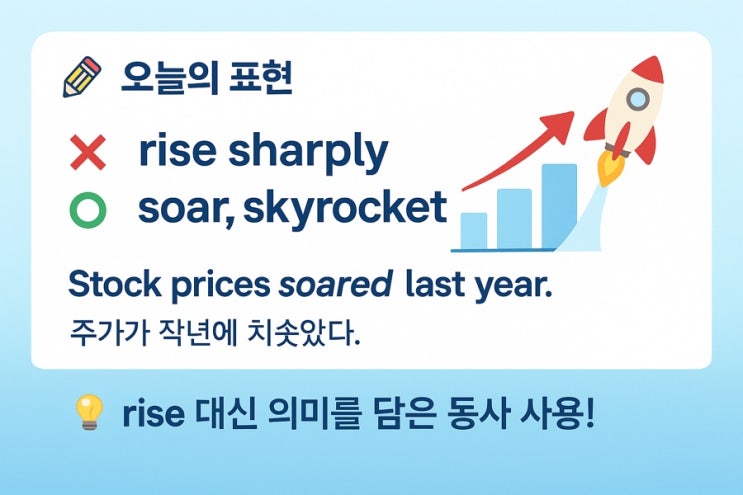 오늘의 표현

✕ rise sharply

○ soar, skyrocket

Stock prices soared last year.

주가가 작년에 치솟았다.

rise 대신 의미를 담은 동사 사용!